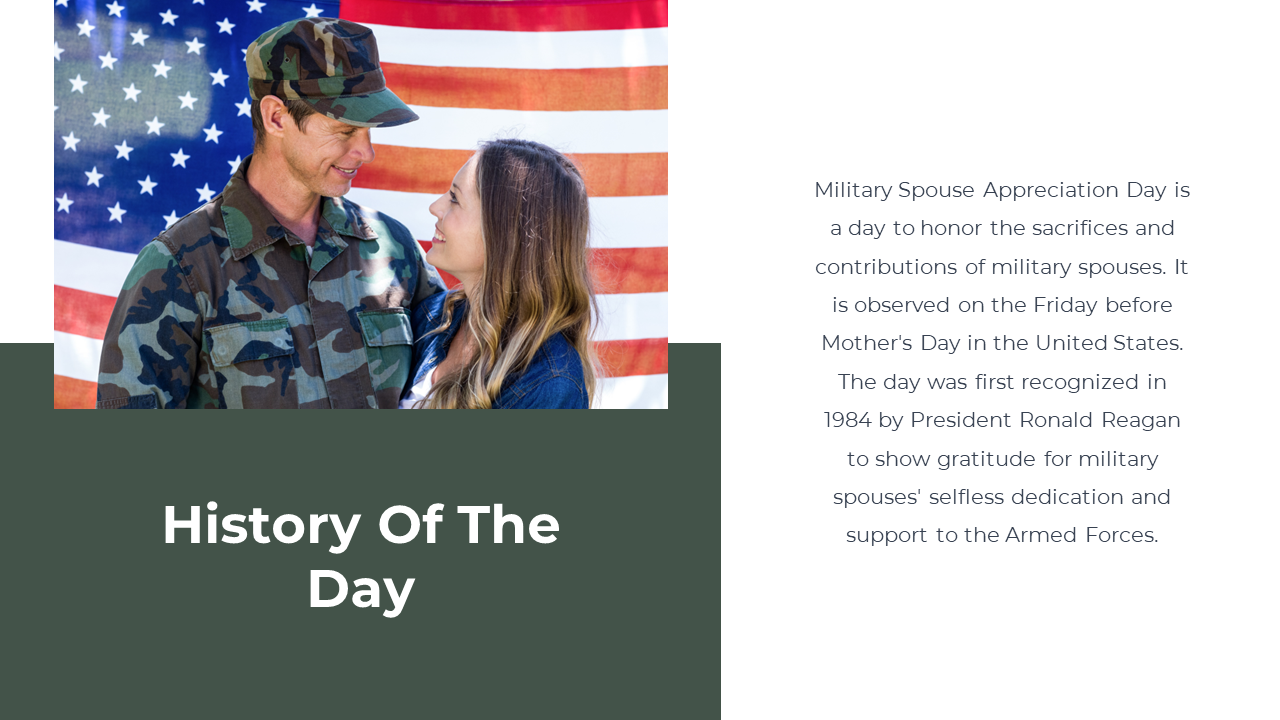 History Of The Day

Military Spouse Appreciation Day is a day to honor the sacrifices and contributions of military spouses. It is observed on the Friday before Mother's Day in the United States. The day was first recognized in 1984 by President Ronald Reagan to show gratitude for military spouses' selfless dedication and support to the Armed Forces.